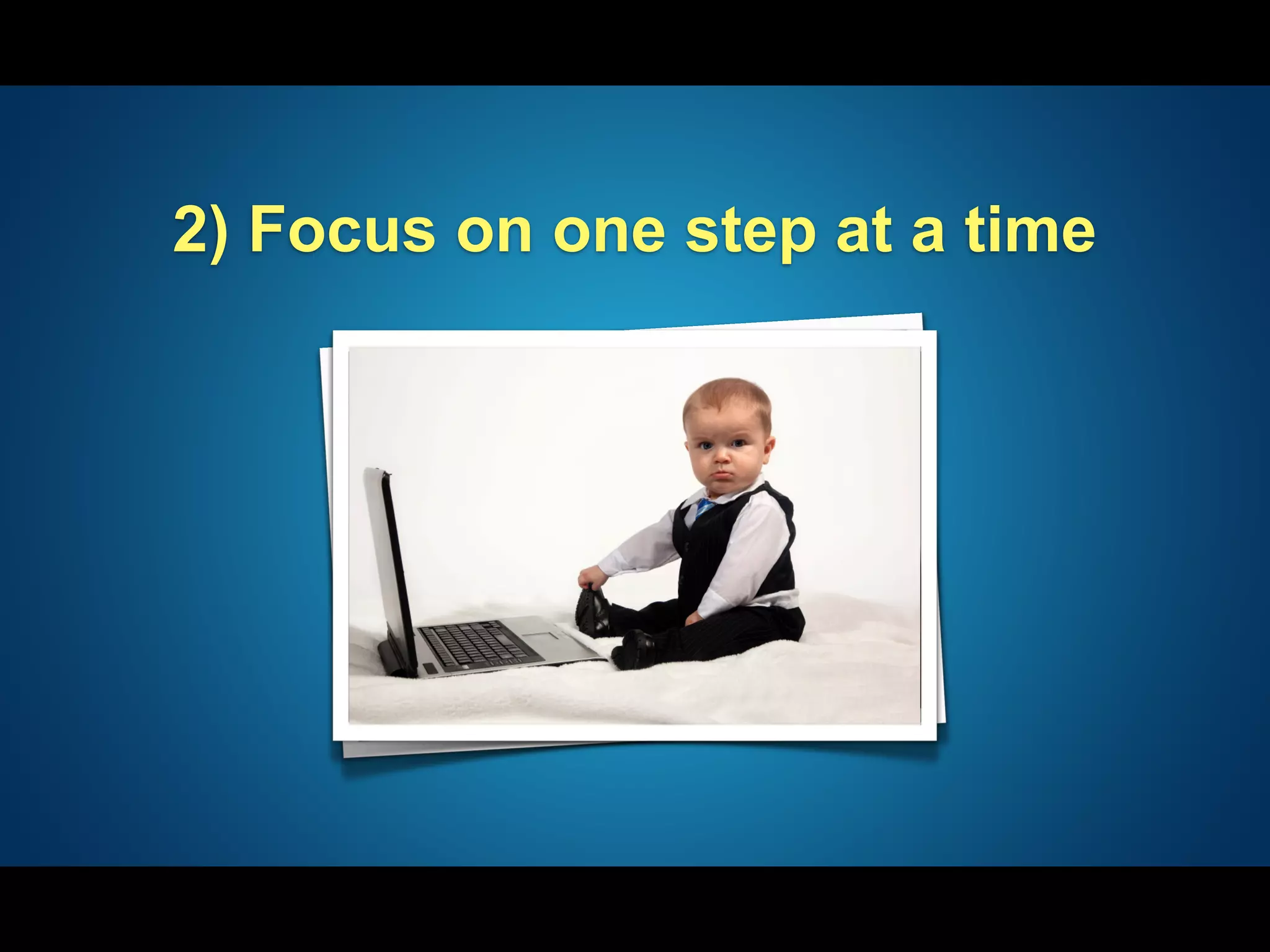 2) Focus on one step at a time